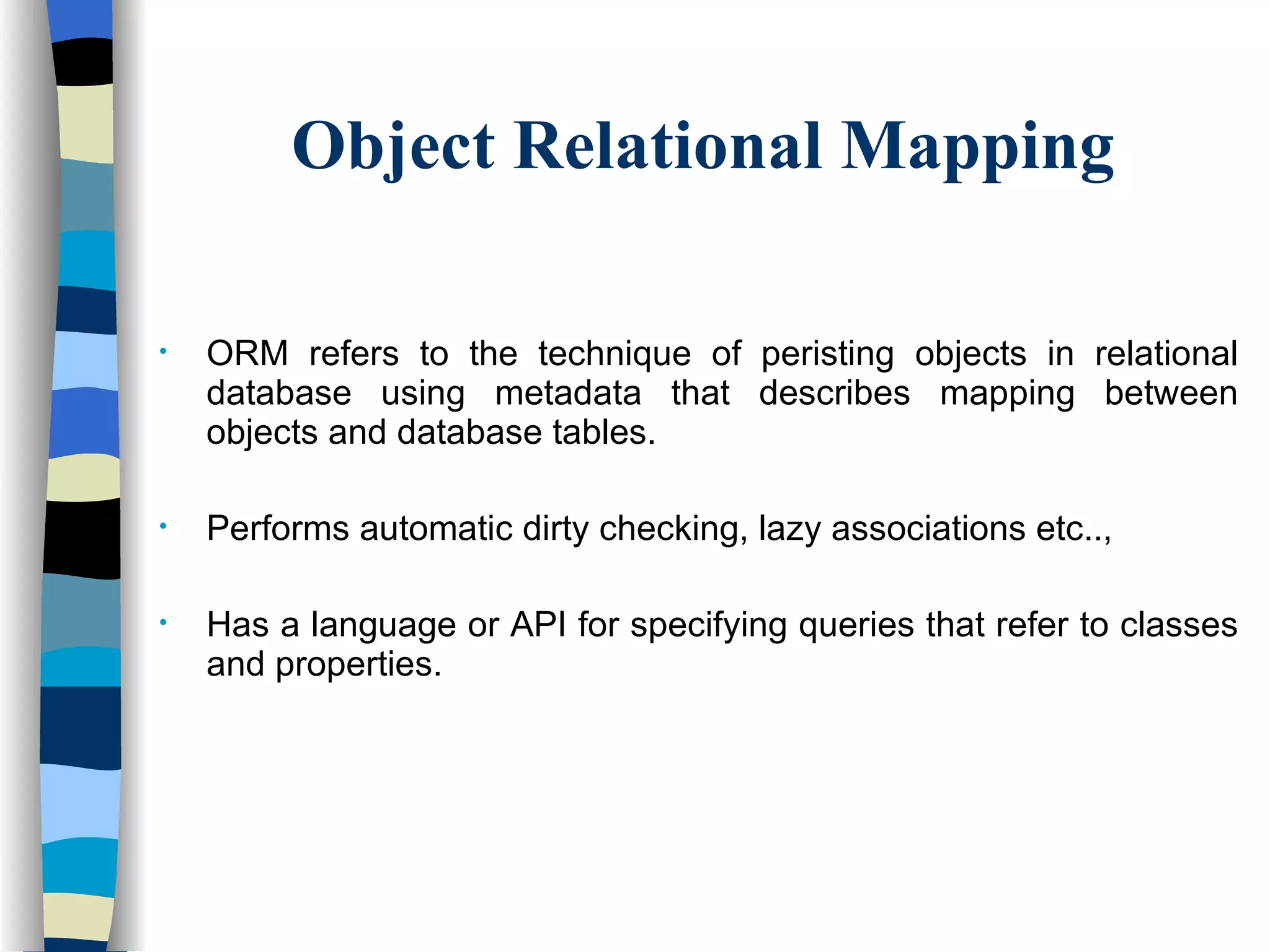 Object Relational Mapping

• ORM refers to the technique of peristing objects in relational database using metadata that describes mapping between objects and database tables.

• Performs automatic dirty checking, lazy associations etc..,

• Has a language or API for specifying queries that refer to classes and properties.